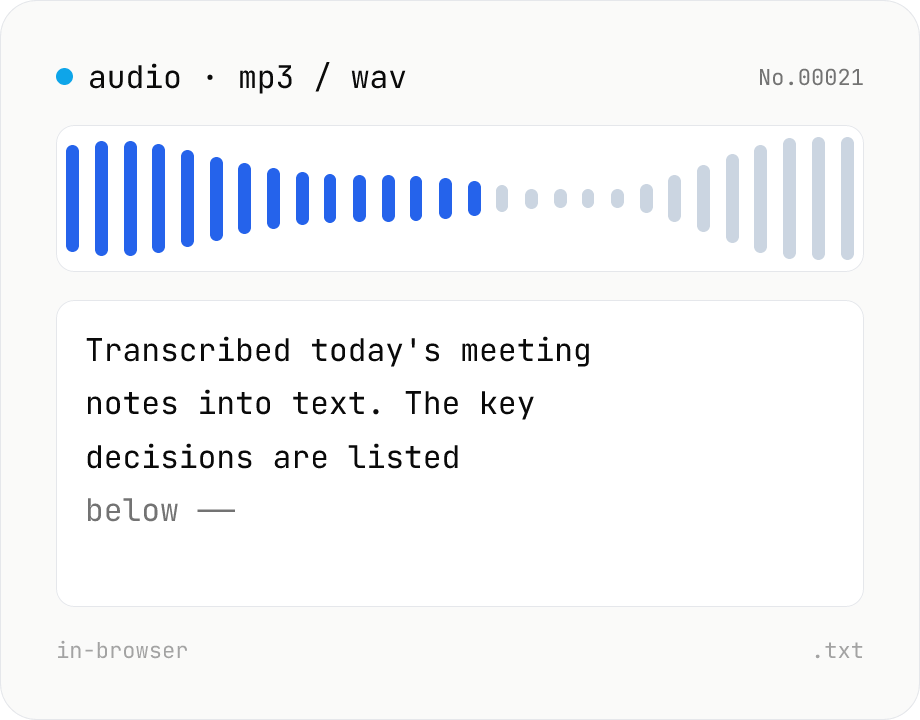 audio · mp3 / wav

No.00021

Transcribed today's meeting notes into text. The key decisions are listed below ——

in-browser

.txt